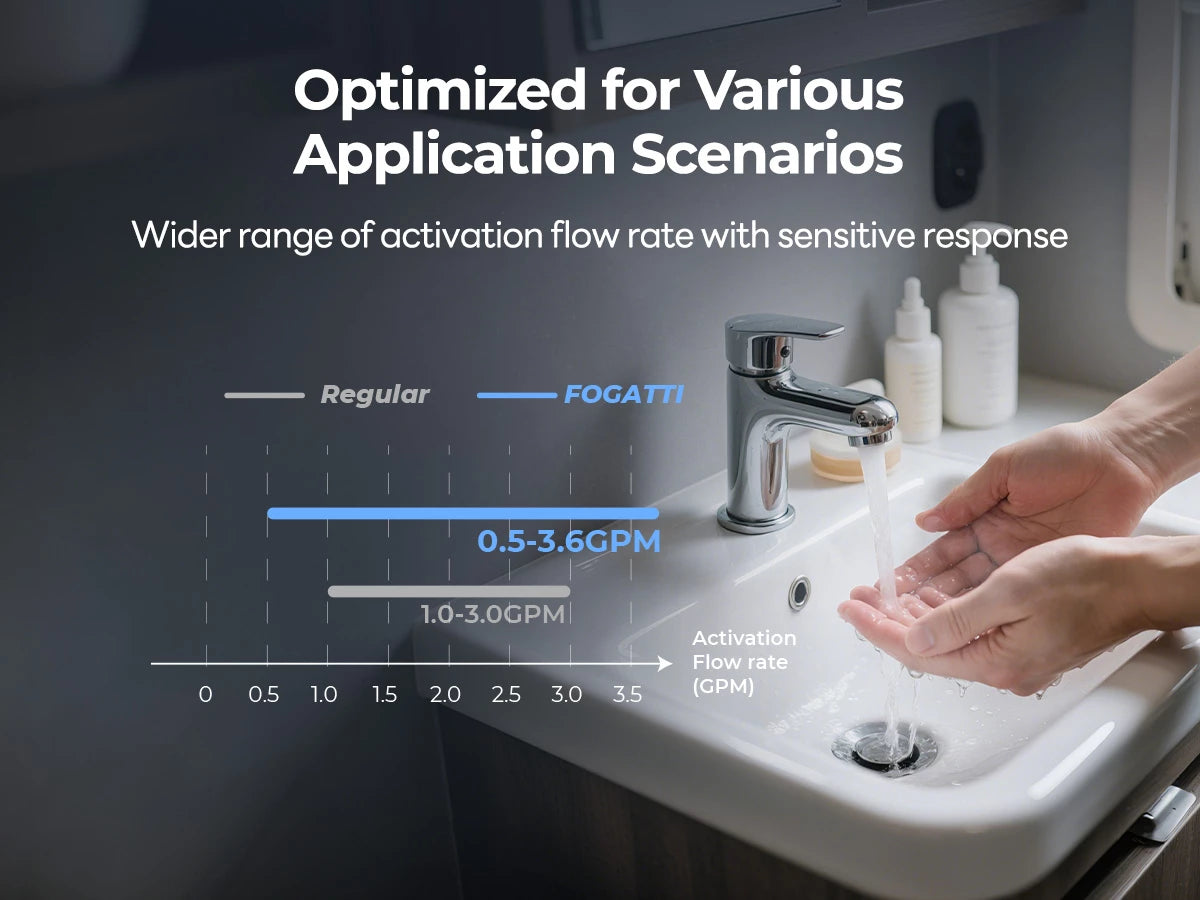 Optimized for Various Application Scenarios

Wider range of activation flow rate with sensitive response

Regular FOGATTI

0.5-3.6GPM

1.0-3.0GPM

Activation Flow rate (GPM)

0 0.5 1.0 1.5 2.0 2.5 3.0 3.5